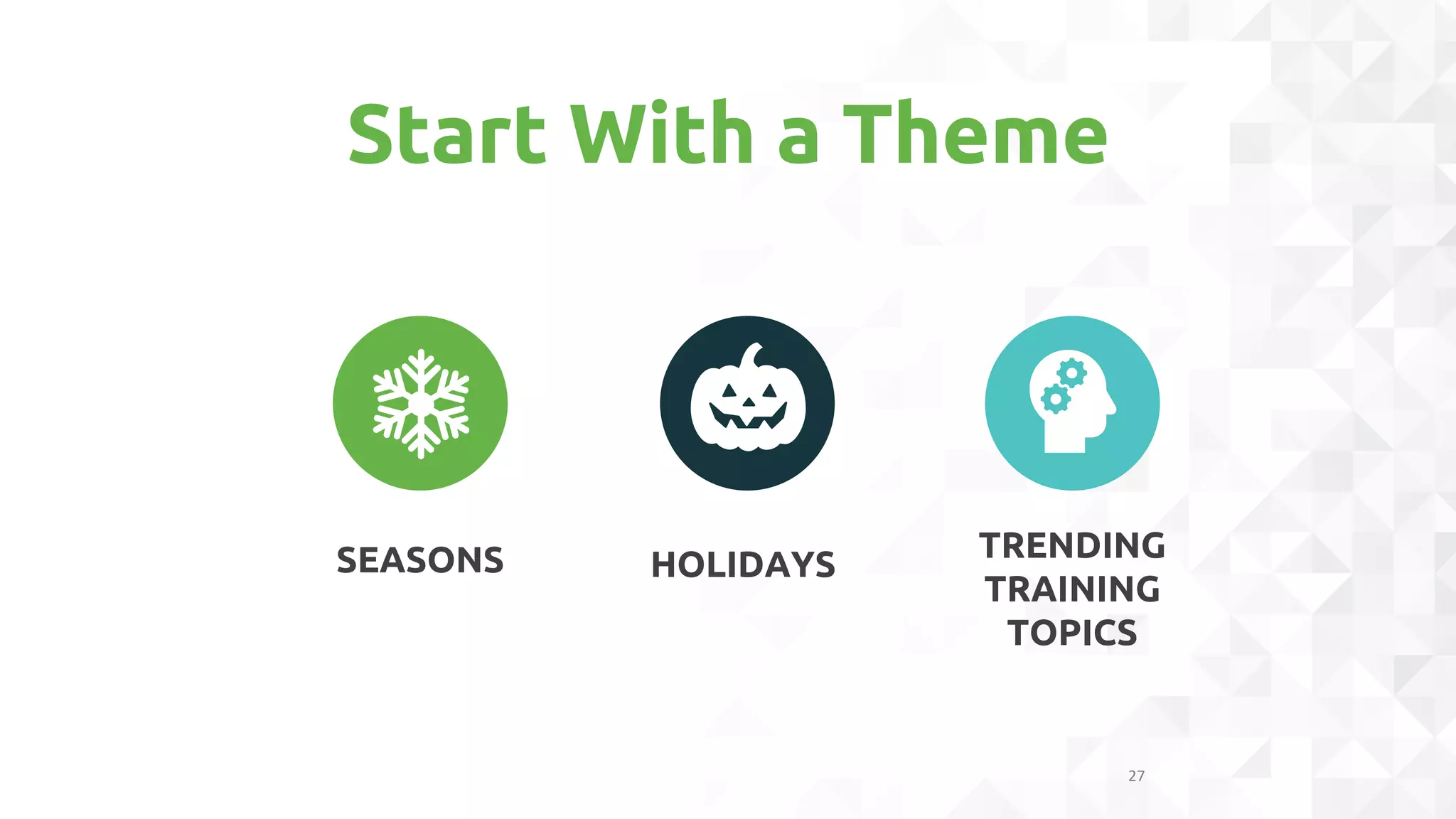 Start With a Theme

SEASONS

HOLIDAYS

TRENDING TRAINING TOPICS

27